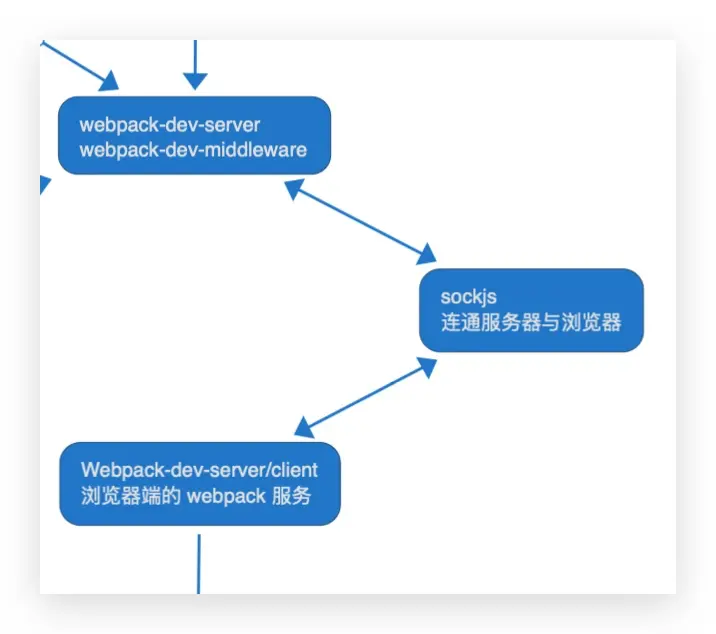 webpack-dev-server
webpack-dev-middleware

sockjs
连通服务器与浏览器

Webpack-dev-server/client
浏览器端的 webpack 服务